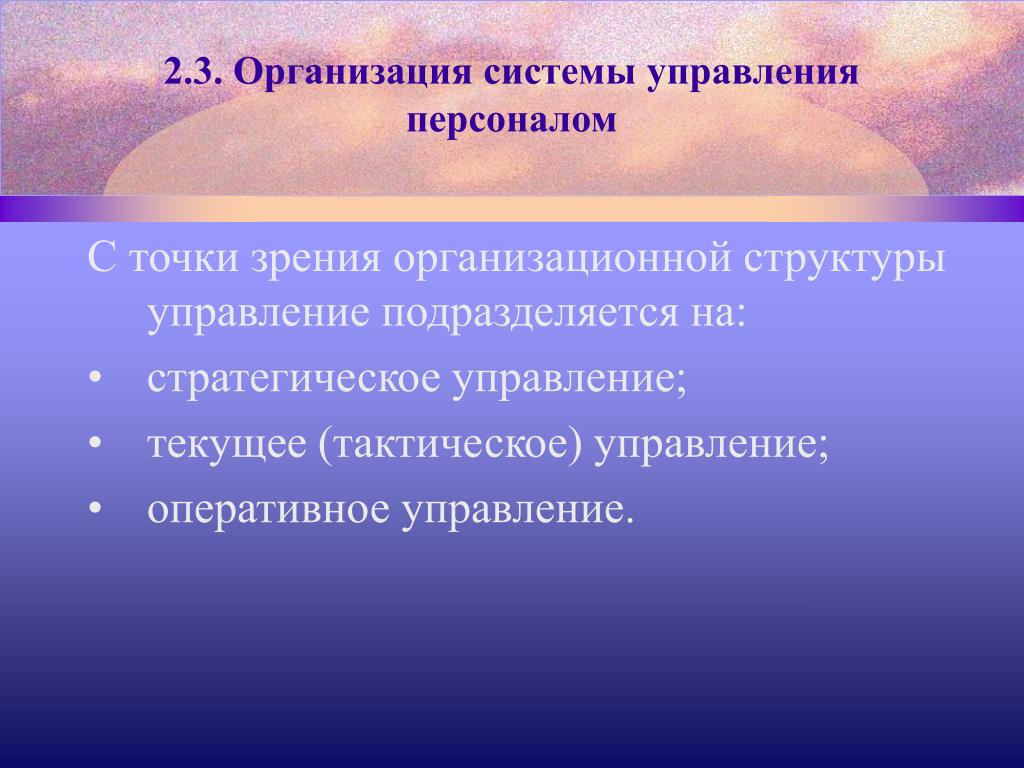 2.3. Организация системы управления персоналом

С точки зрения организационной структуры управление подразделяется на:

• стратегическое управление;
• текущее (тактическое) управление;
• оперативное управление.